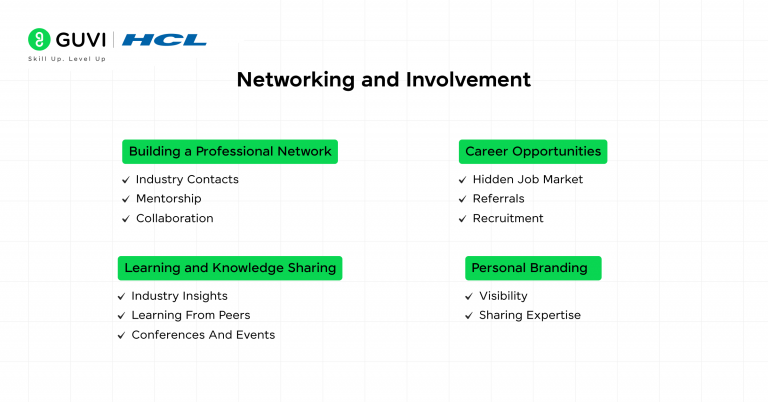 GUVI | HCL
Skill Up. Level Up

Networking and Involvement

Building a Professional Network
✓ Industry Contacts
✓ Mentorship
✓ Collaboration

Learning and Knowledge Sharing
✓ Industry Insights
✓ Learning From Peers
✓ Conferences And Events

Career Opportunities
✓ Hidden Job Market
✓ Referrals
✓ Recruitment

Personal Branding
✓ Visibility
✓ Sharing Expertise